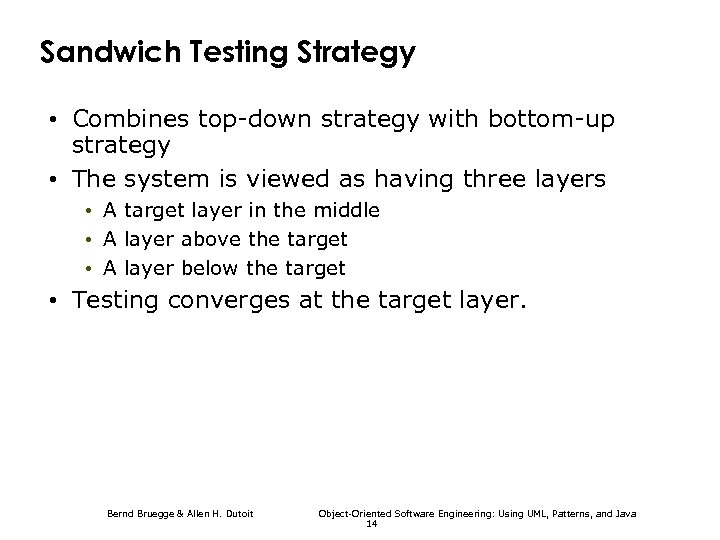 Sandwich Testing Strategy

• Combines top-down strategy with bottom-up strategy
• The system is viewed as having three layers
  • A target layer in the middle
  • A layer above the target
  • A layer below the target
• Testing converges at the target layer.

Bernd Bruegge & Allen H. Dutoit

Object-Oriented Software Engineering: Using UML, Patterns, and Java

14